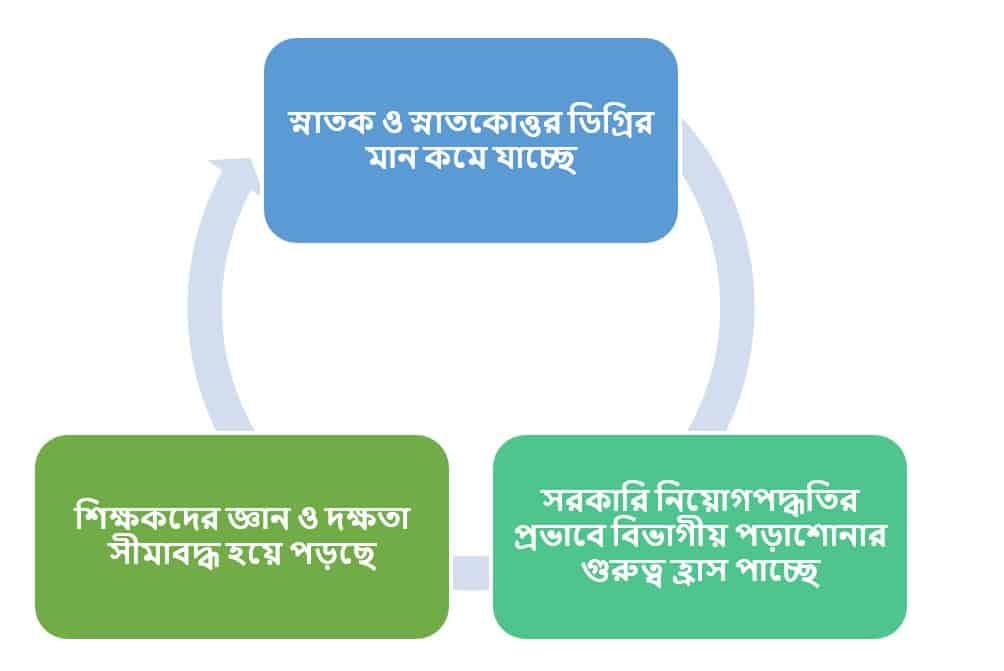 স্নাতক ও স্নাতকোত্তর ডিগ্রির মান কমে যাচ্ছে

সরকারি নিয়োগপদ্ধতির প্রভাবে বিভাগীয় পড়াশোনার গুরুত্ব হ্রাস পাচ্ছে

শিক্ষকদের জ্ঞান ও দক্ষতা সীমাবদ্ধ হয়ে পড়ছে